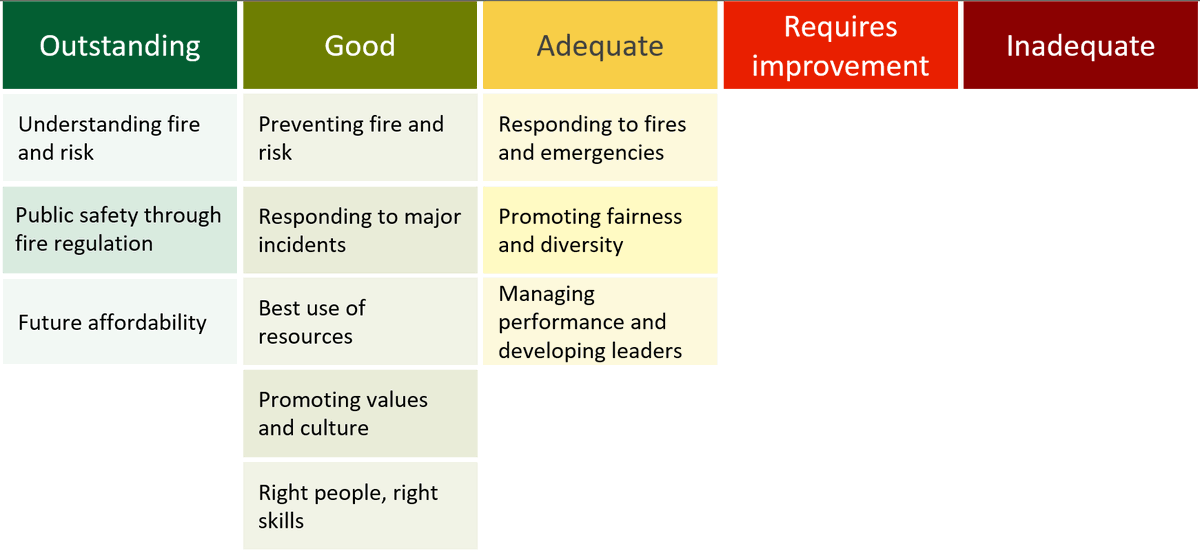 | Outstanding | Good | Adequate | Requires improvement | Inadequate |
|---|---|---|---|---|
| Understanding fire and risk | Preventing fire and risk | Responding to fires and emergencies | | |
| Public safety through fire regulation | Responding to major incidents | Promoting fairness and diversity | | |
| Future affordability | Best use of resources | Managing performance and developing leaders | | |
| | Promoting values and culture | | | |
| | Right people, right skills | | | |